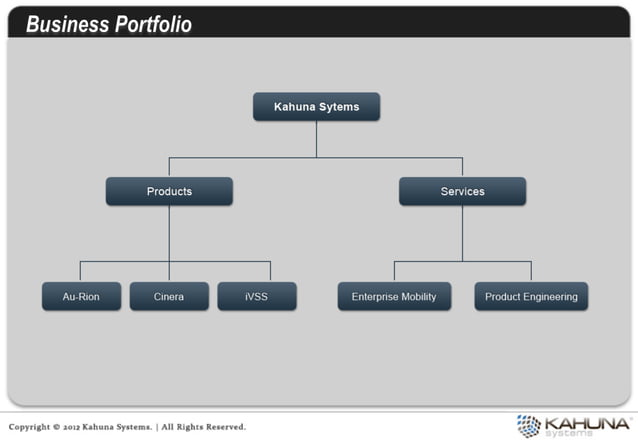 Business Portfolio

Kahuna Sytems

Products

Services

Au-Rion

Cinera

iVSS

Enterprise Mobility

Product Engineering

Copyright © 2012 Kahuna Systems. | All Rights Reserved.

KAHUNA systems